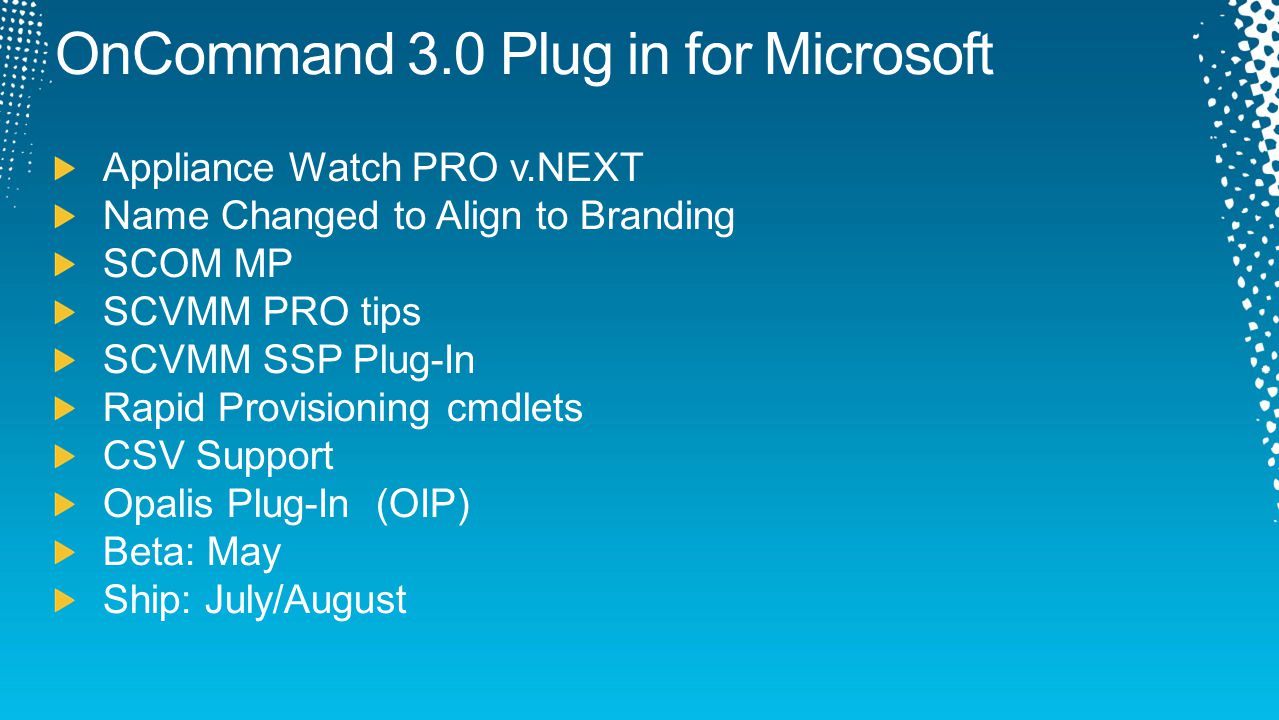 OnCommand 3.0 Plug in for Microsoft

Appliance Watch PRO v.NEXT
Name Changed to Align to Branding
SCOM MP
SCVMM PRO tips
SCVMM SSP Plug-In
Rapid Provisioning cmdlets
CSV Support
Opalis Plug-In (OIP)
Beta: May
Ship: July/August